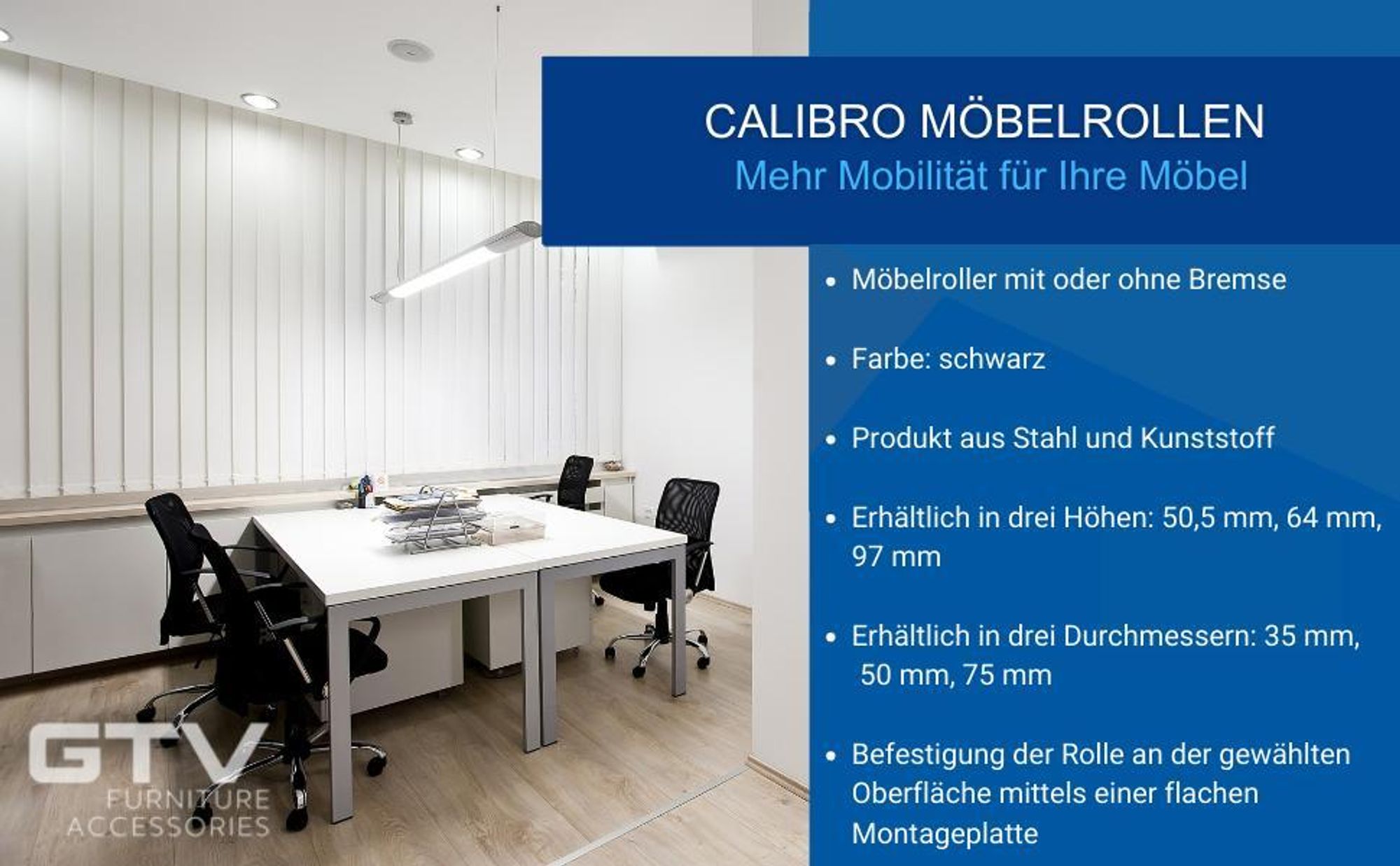 CALIBRO MÖBELROLLEN
Mehr Mobilität für Ihre Möbel

• Möbelroller mit oder ohne Bremse

• Farbe: schwarz

• Produkt aus Stahl und Kunststoff

• Erhältlich in drei Höhen: 50,5 mm, 64 mm, 97 mm

• Erhältlich in drei Durchmessern: 35 mm, 50 mm, 75 mm

• Befestigung der Rolle an der gewählten Oberfläche mittels einer flachen Montageplatte

GTV
FURNITURE
ACCESSORIES